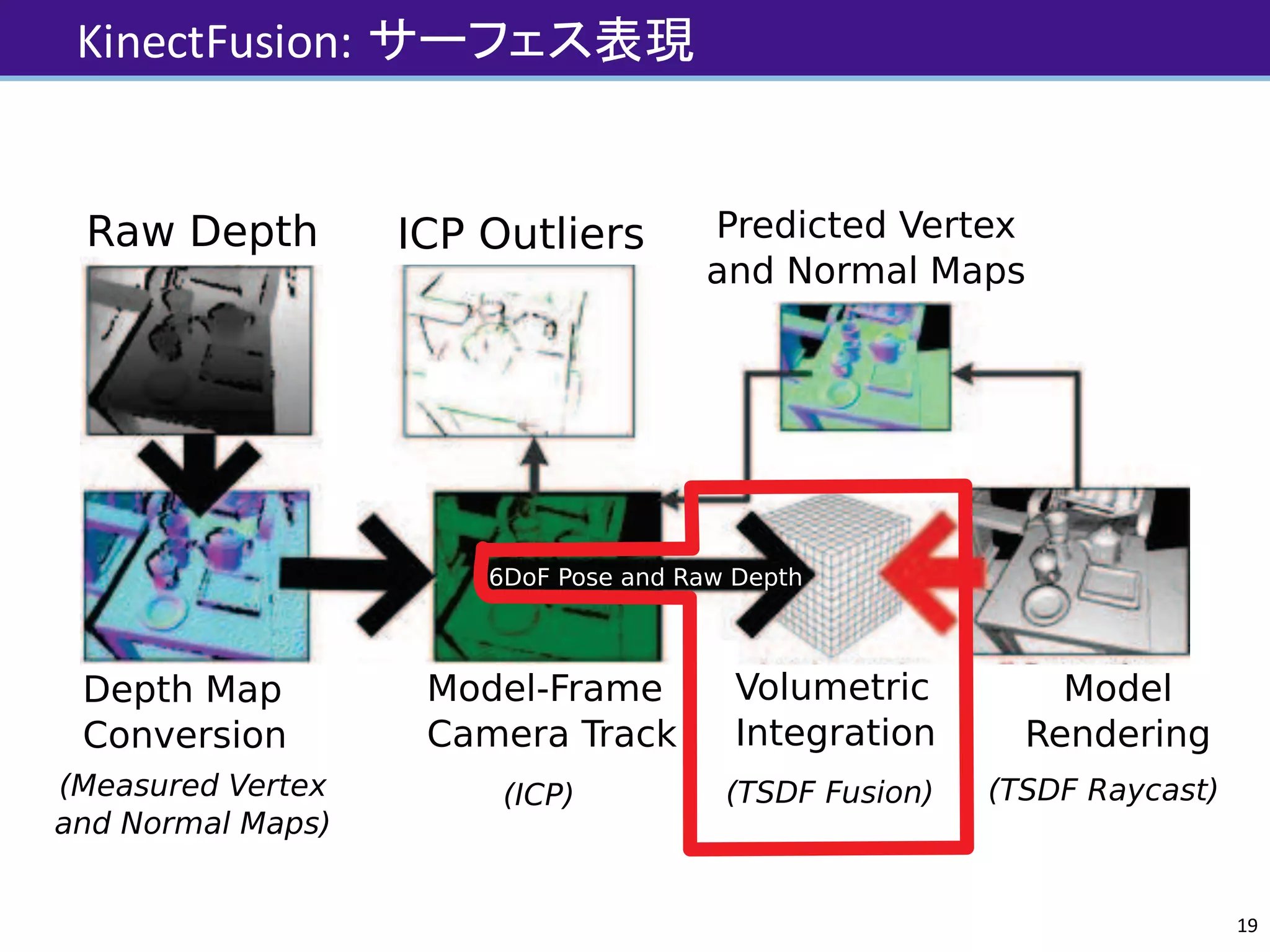 KinectFusion: サーフェス表現

Raw Depth

ICP Outliers

Predicted Vertex and Normal Maps

6DoF Pose and Raw Depth

Depth Map Conversion

(Measured Vertex and Normal Maps)

Model-Frame Camera Track

(ICP)

Volumetric Integration

(TSDF Fusion)

Model Rendering

(TSDF Raycast)

19